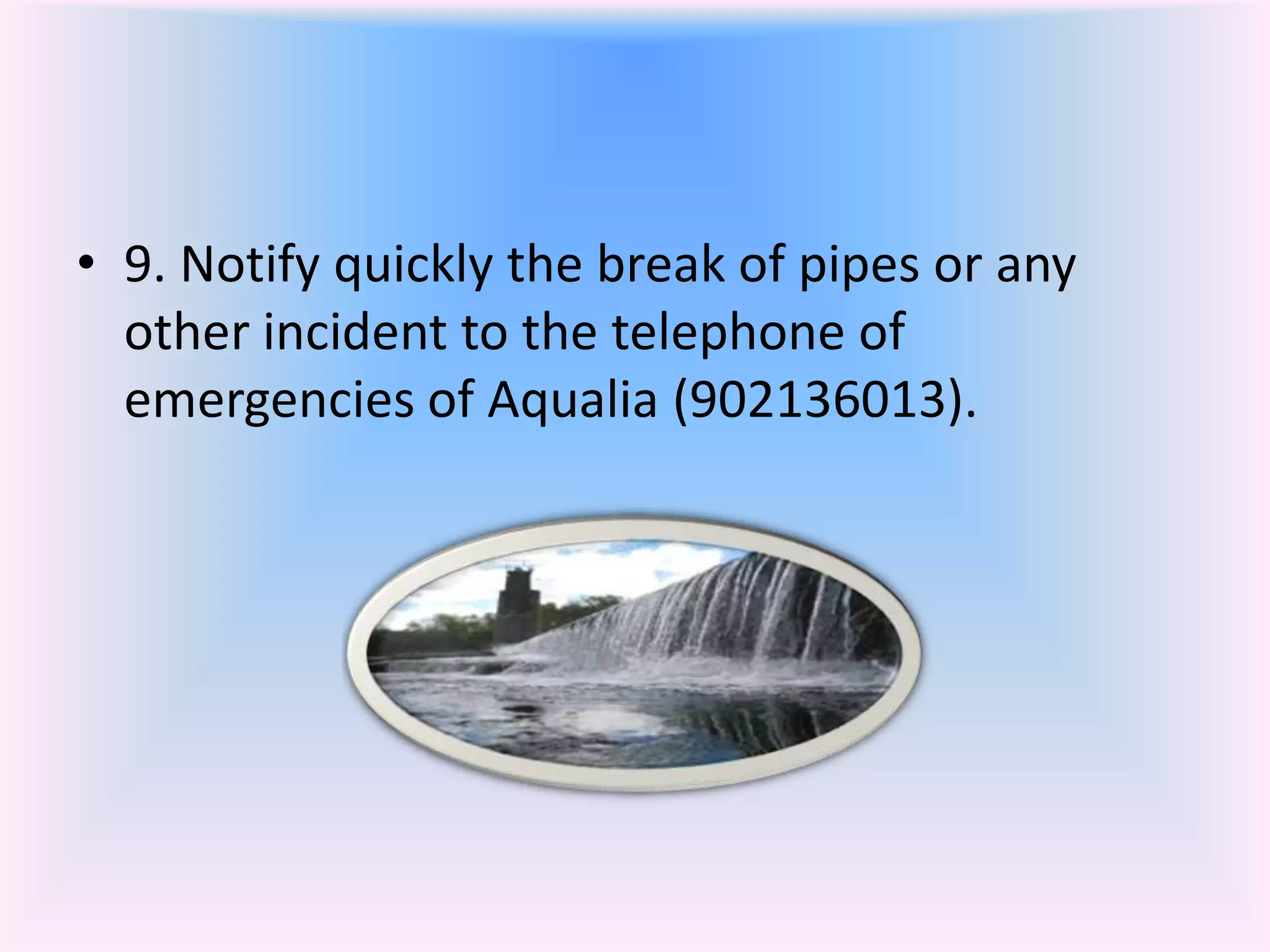 • 9. Notify quickly the break of pipes or any other incident to the telephone of emergencies of Aqualia (902136013).